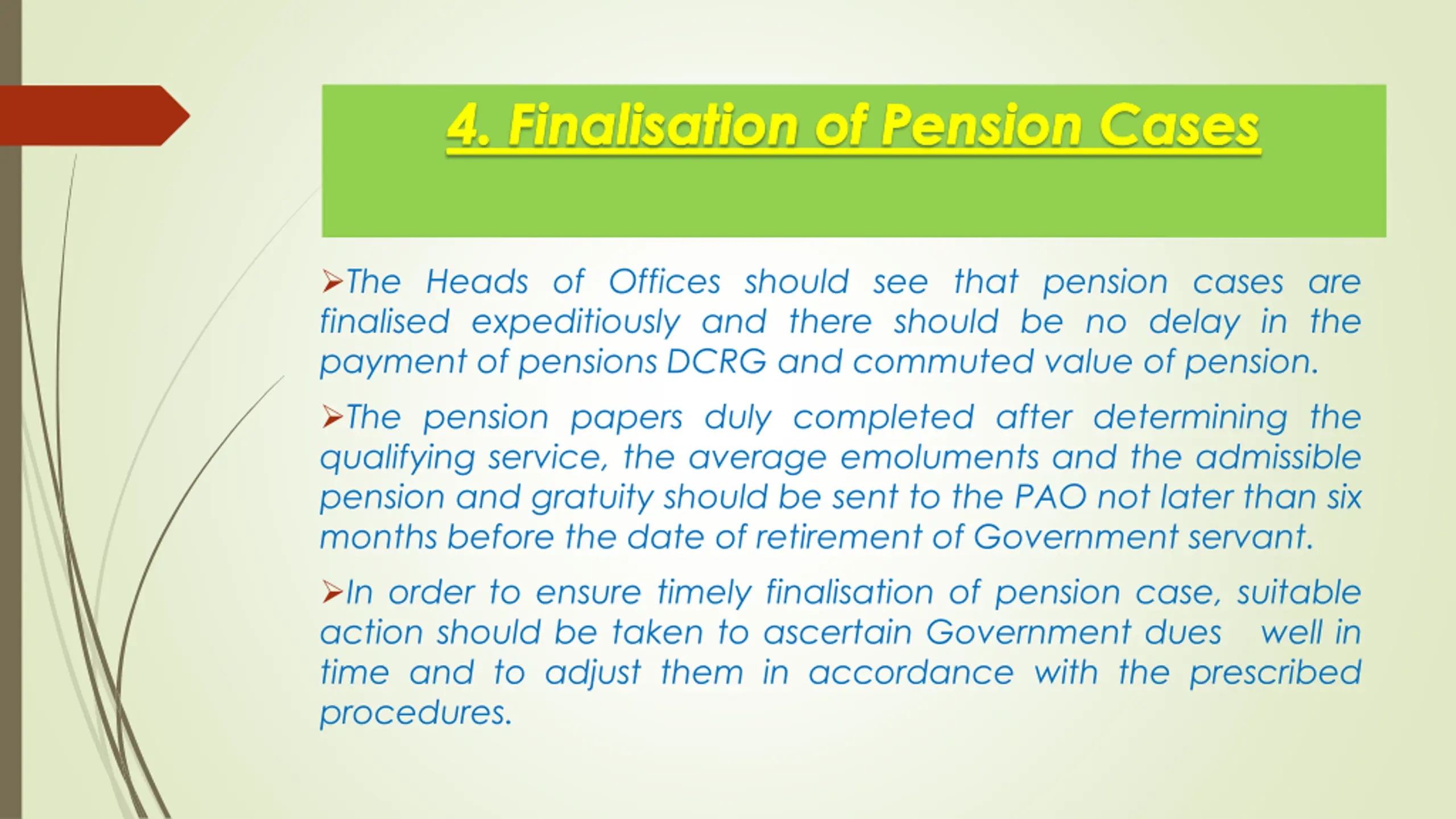 4. Finalisation of Pension Cases

➢The Heads of Offices should see that pension cases are finalised expeditiously and there should be no delay in the payment of pensions DCRG and commuted value of pension.

➢The pension papers duly completed after determining the qualifying service, the average emoluments and the admissible pension and gratuity should be sent to the PAO not later than six months before the date of retirement of Government servant.

➢In order to ensure timely finalisation of pension case, suitable action should be taken to ascertain Government dues well in time and to adjust them in accordance with the prescribed procedures.